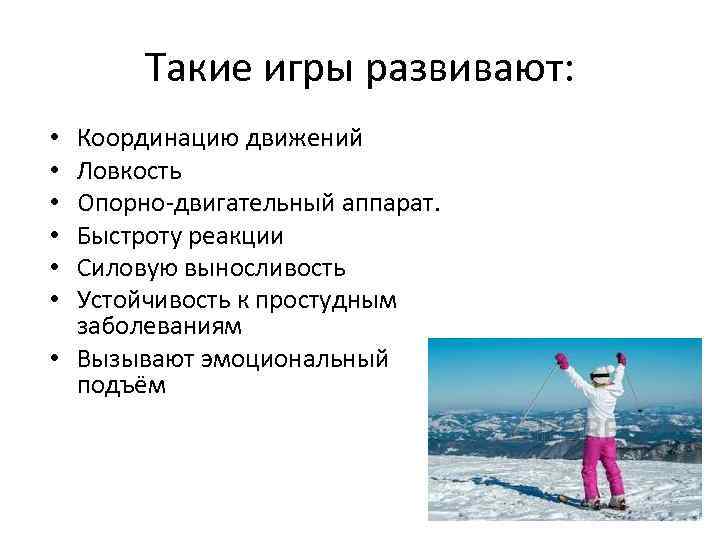 Такие игры развивают:

• Координацию движений
• Ловкость
• Опорно-двигательный аппарат.
• Быстроту реакции
• Силовую выносливость
• Устойчивость к простудным заболеваниям
• Вызывают эмоциональный подъём